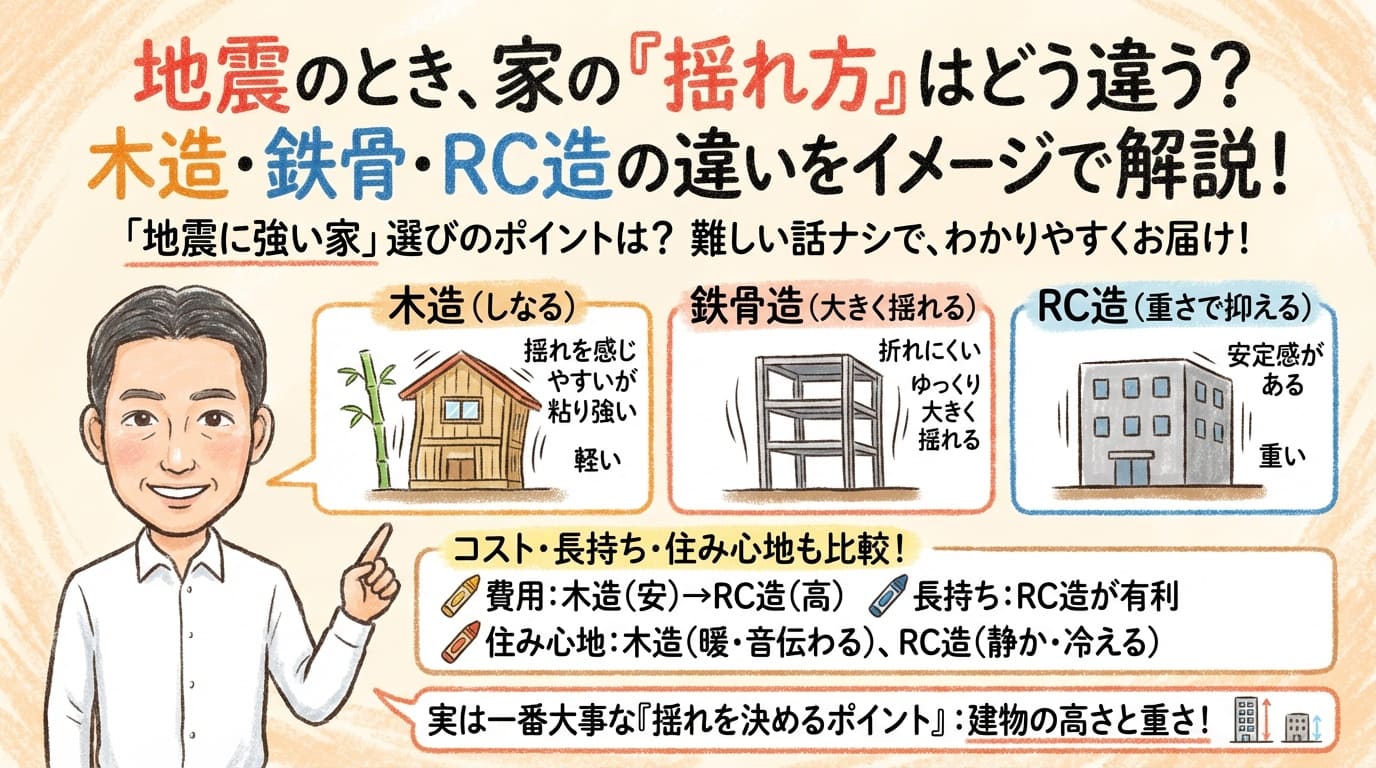 地震のとき、家の『揺れ方』はどう違う？
木造・鉄骨・RC造の違いをイメージで解説！

「地震に強い家」選びのポイントは？ 難しい話ナシで、わかりやすくお届け！

木造（しなる）
揺れを感じやすいが粘り強い
軽い

鉄骨造（大きく揺れる）
折れにくい
ゆっくり大きく揺れる

RC造（重さで抑える）
安定感がある
重い

コスト・長持ち・住み心地も比較！
費用：木造（安）→RC造（高）
長持ち：RC造が有利
住み心地：木造（暖・音伝わる）、RC造（静か・冷える）

実は一番大事な『揺れを決めるポイント』：建物の高さと重さ！